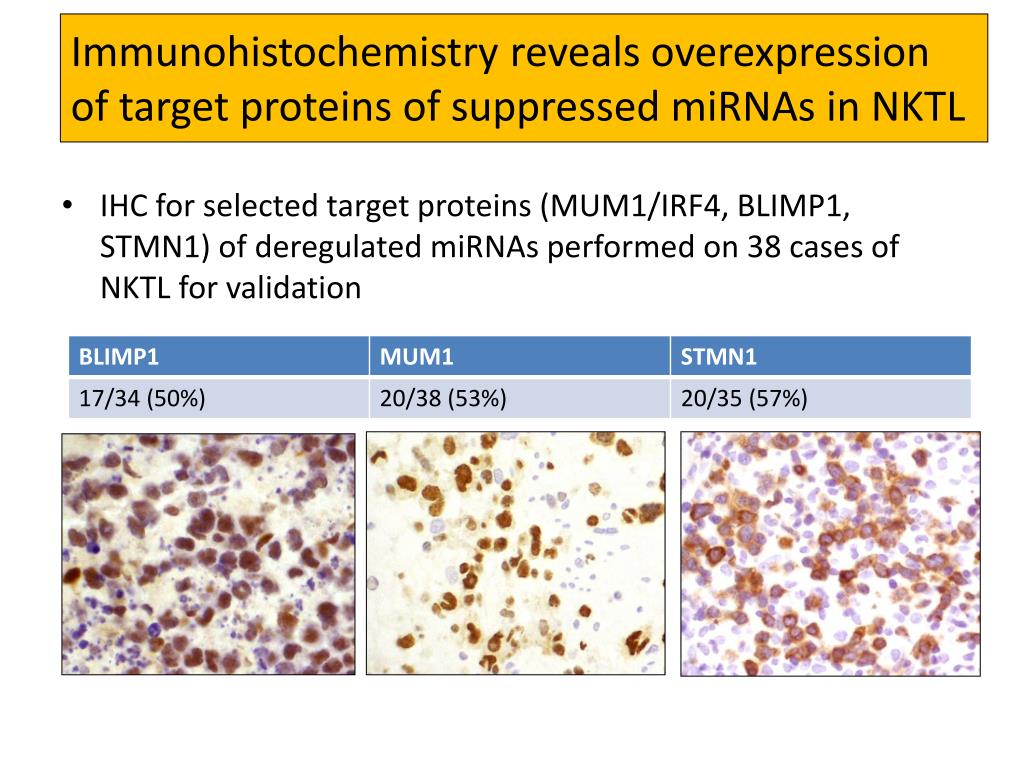 Immunohistochemistry reveals overexpression of target proteins of suppressed miRNAs in NKTL

• IHC for selected target proteins (MUM1/IRF4, BLIMP1, STMN1) of deregulated miRNAs performed on 38 cases of NKTL for validation

| BLIMP1 | MUM1 | STMN1 |
|---|---|---|
| 17/34 (50%) | 20/38 (53%) | 20/35 (57%) |